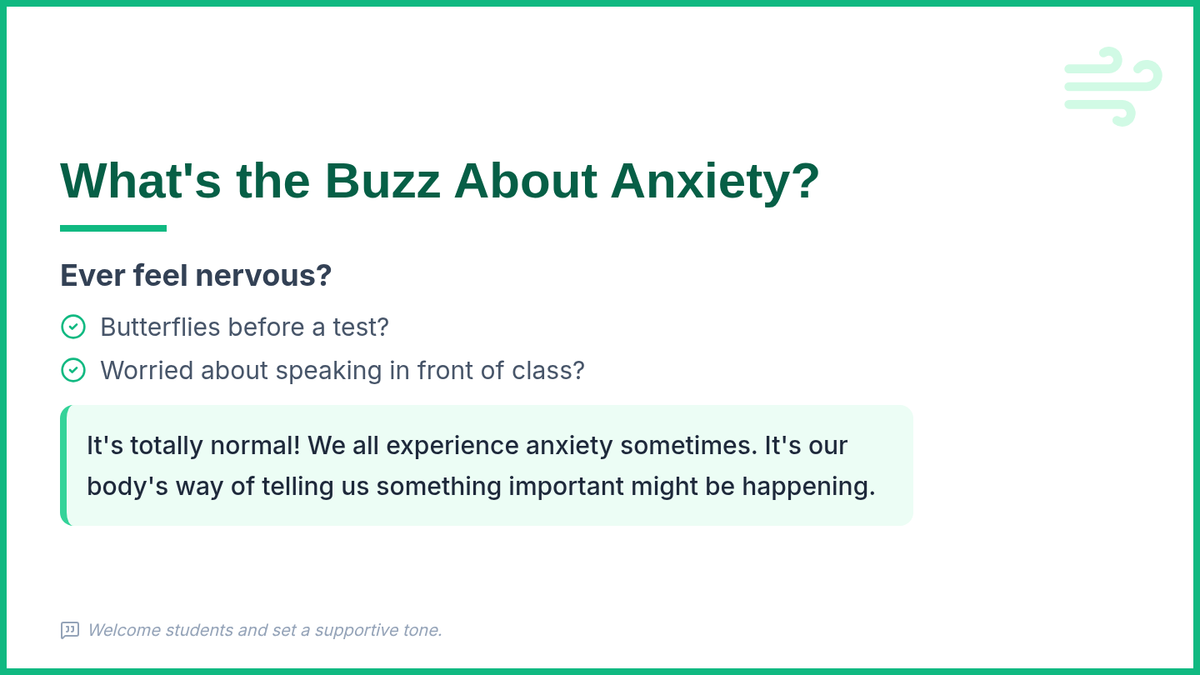 What's the Buzz About Anxiety?

Ever feel nervous?

Butterflies before a test?

Worried about speaking in front of class?

It's totally normal! We all experience anxiety sometimes. It's our body's way of telling us something important might be happening.

Welcome students and set a supportive tone.